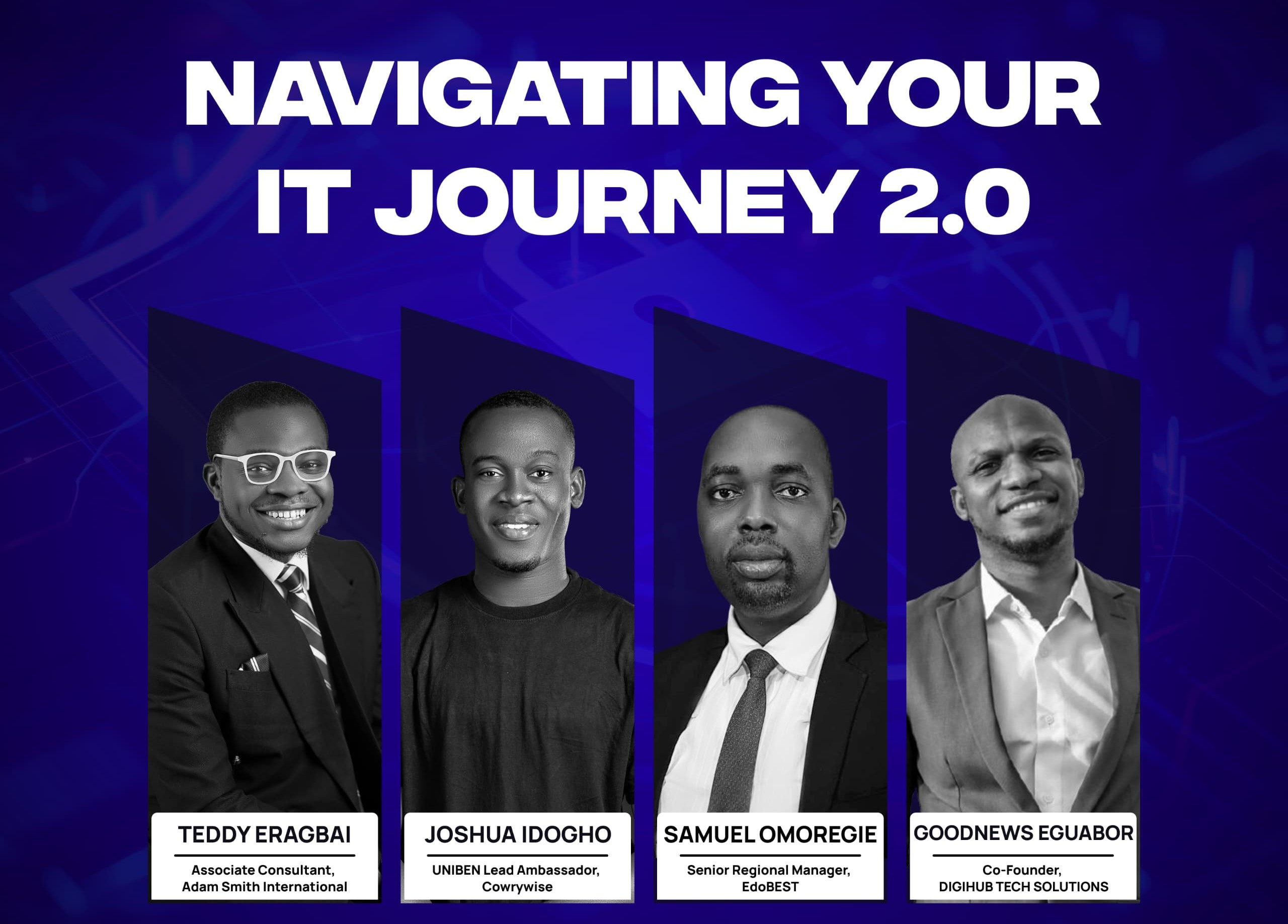 NAVIGATING YOUR IT JOURNEY 2.0

TEDDY ERAGBAI
Associate Consultant,
Adam Smith International

JOSHUA IDOGHO
UNIBEN Lead Ambassador,
Cowrywise

SAMUEL OMOREGIE
Senior Regional Manager,
EdoBEST

GOODNEWS EGUABOR
Co-Founder,
DIGIHUB TECH SOLUTIONS